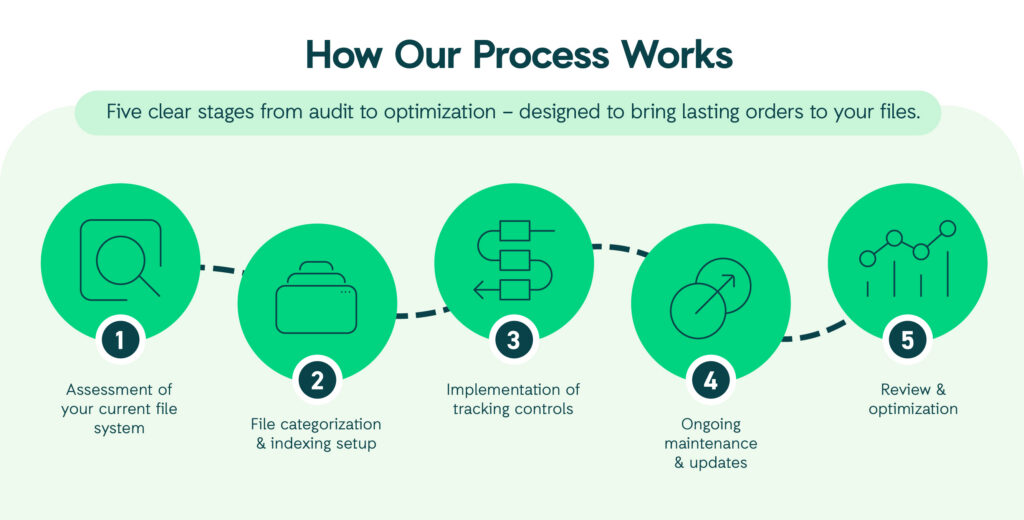 How Our Process Works

Five clear stages from audit to optimization – designed to bring lasting orders to your files.

1
Assessment of your current file system

2
File categorization & indexing setup

3
Implementation of tracking controls

4
Ongoing maintenance & updates

5
Review & optimization